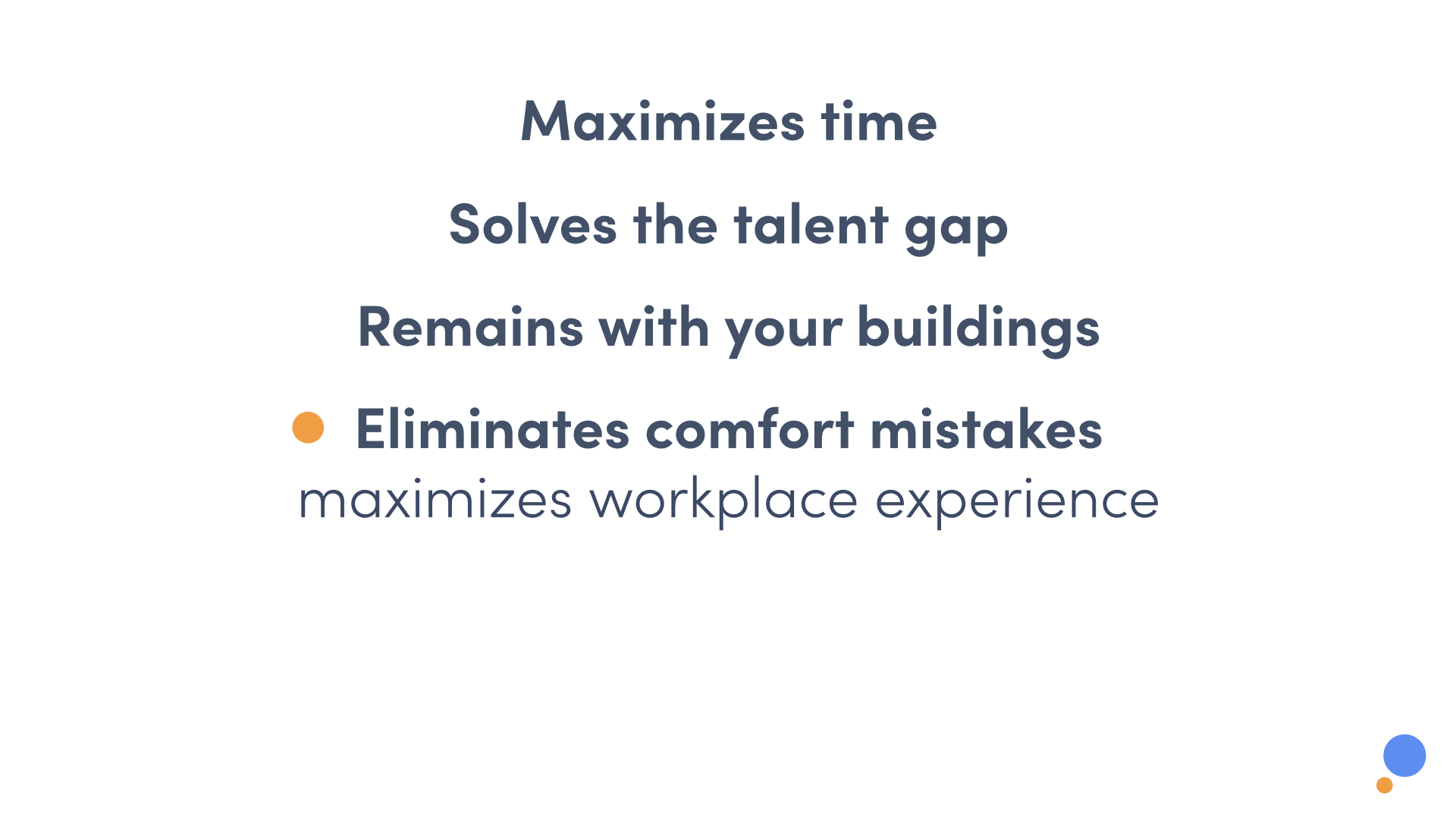 Maximizes time

Solves the talent gap

Remains with your buildings

Eliminates comfort mistakes
maximizes workplace experience